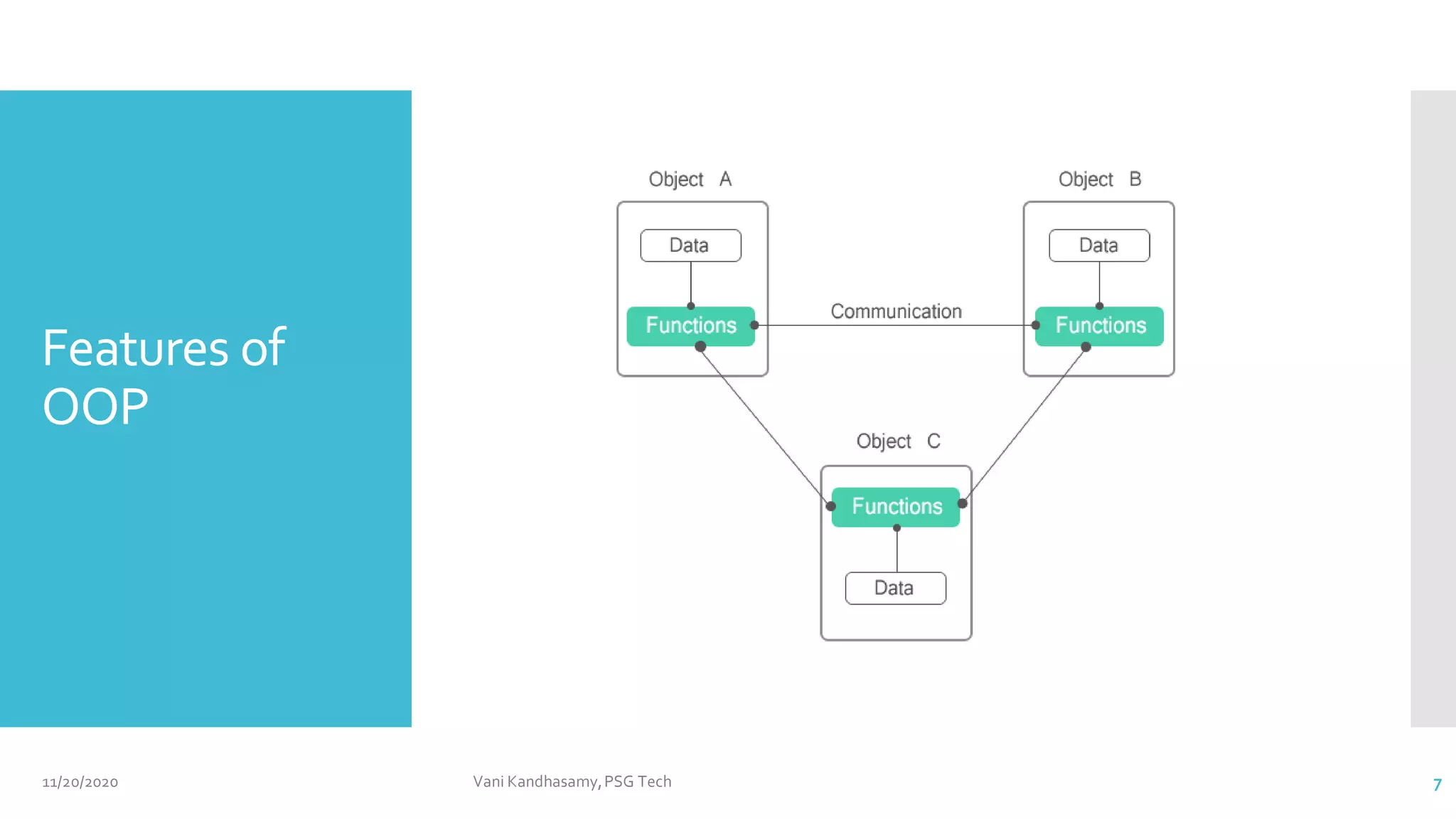 Features of OOP

Object A

Data

Functions

Communication

Object B

Data

Functions

Object C

Functions

Data

11/20/2020

Vani Kandhasamy, PSG Tech

7